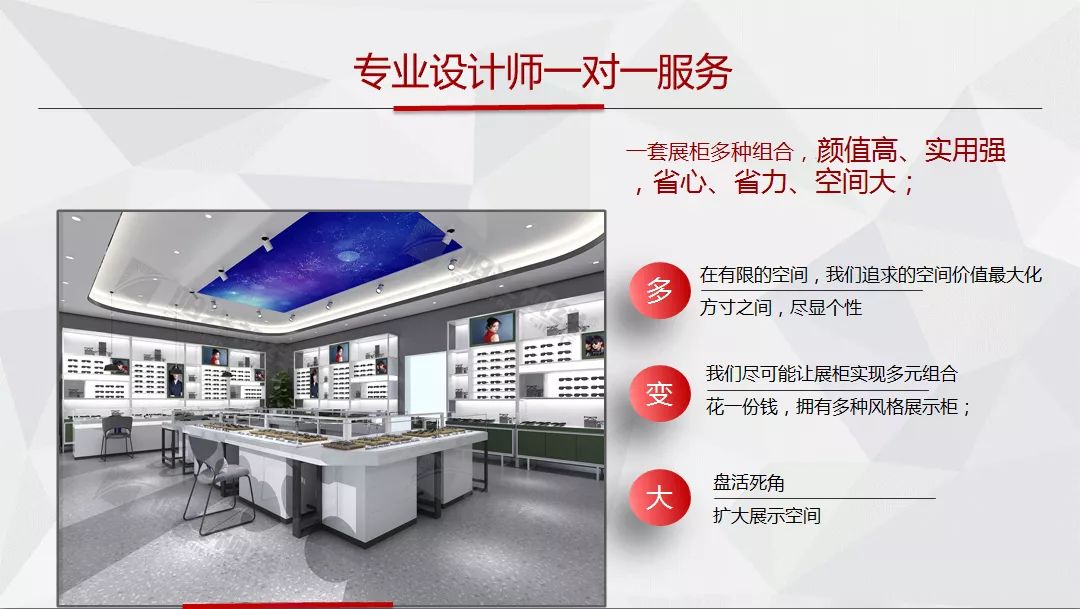 专业设计师一对一服务

一套展柜多种组合，颜值高、实用强，省心、省力、空间大；

多
在有限的空间，我们追求的空间价值最大化
方寸之间，尽显个性

变
我们尽可能让展柜实现多元组合
花一份钱，拥有多种风格展示柜；

大
盘活死角
扩大展示空间